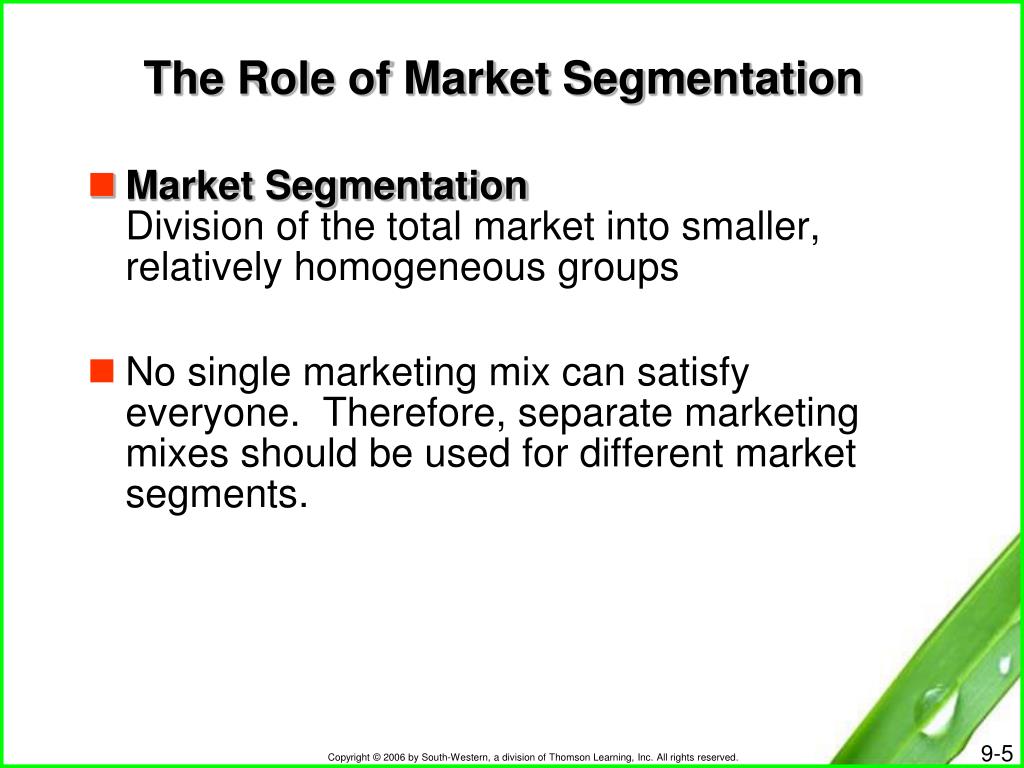 The Role of Market Segmentation

Market Segmentation
Division of the total market into smaller, relatively homogeneous groups

No single marketing mix can satisfy everyone. Therefore, separate marketing mixes should be used for different market segments.

Copyright © 2006 by South-Western, a division of Thomson Learning, Inc. All rights reserved.

9-5